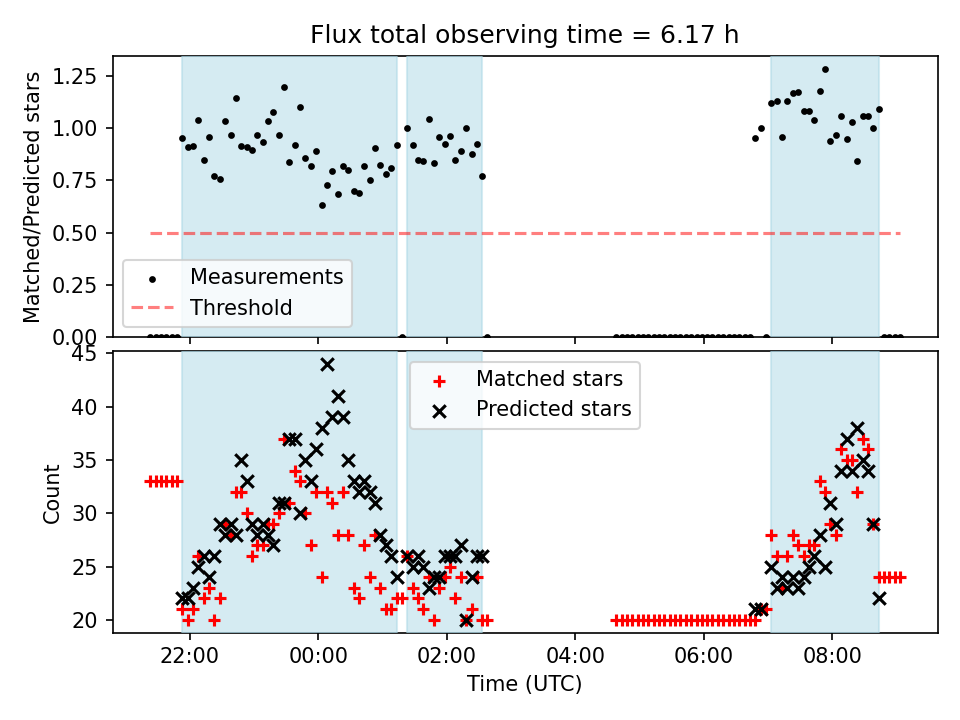 Flux total observing time = 6.17 h

Matched/Predicted stars

1.25
1.00
0.75
0.50
0.25
0.00

Measurements
Threshold

Count

45
40
35
30
25
20

Matched stars
Predicted stars

22:00
00:00
02:00
04:00
06:00
08:00

Time (UTC)